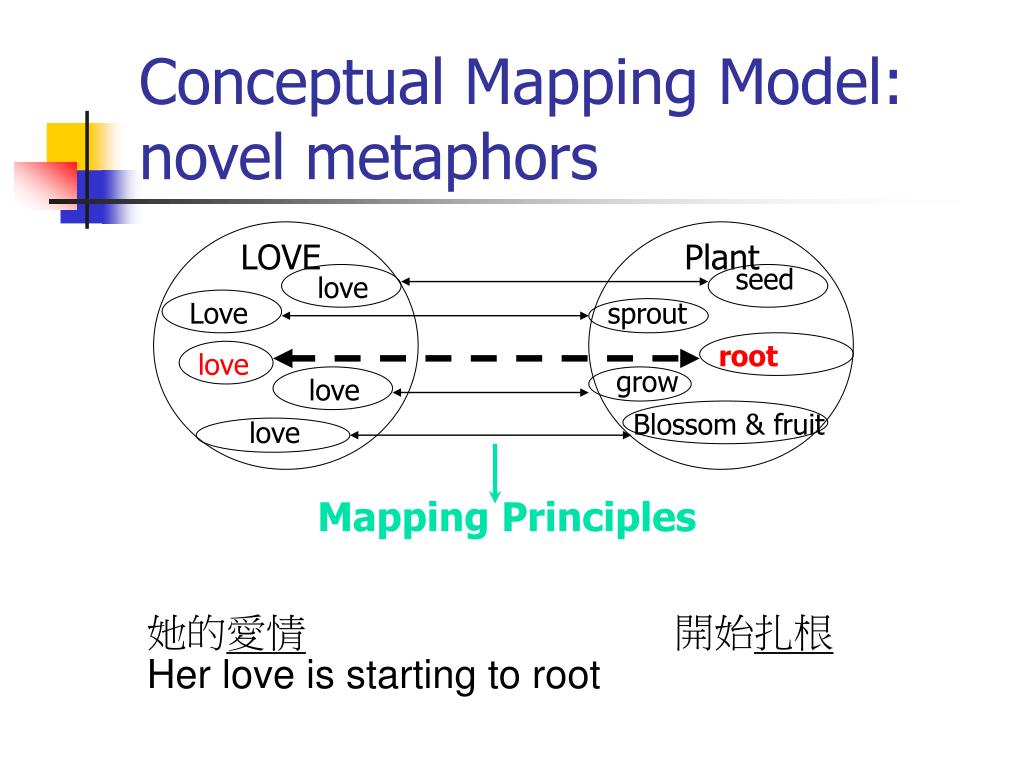 Conceptual Mapping Model: novel metaphors

LOVE
love
Love
love
love
love

Plant
seed
sprout
root
grow
Blossom & fruit

Mapping Principles

她的愛情 開始扎根
Her love is starting to root